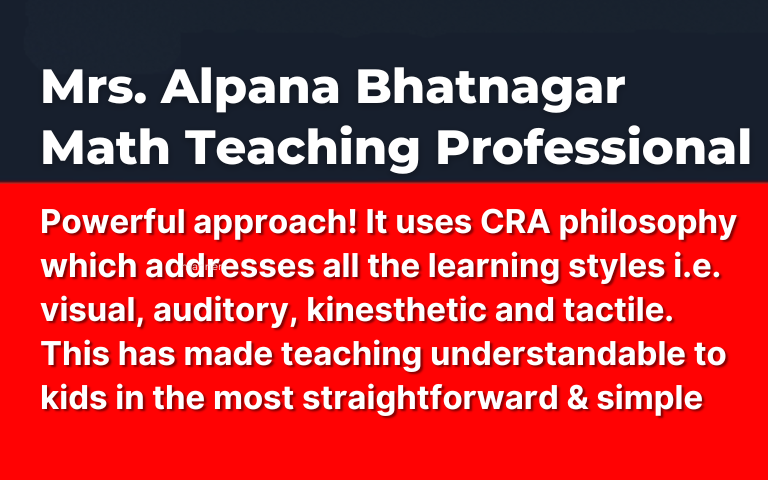 Mrs. Alpana Bhatnagar
Math Teaching Professional

Powerful approach! It uses CRA philosophy which addresses all the learning styles i.e. visual, auditory, kinesthetic and tactile. This has made teaching understandable to kids in the most straightforward & simple